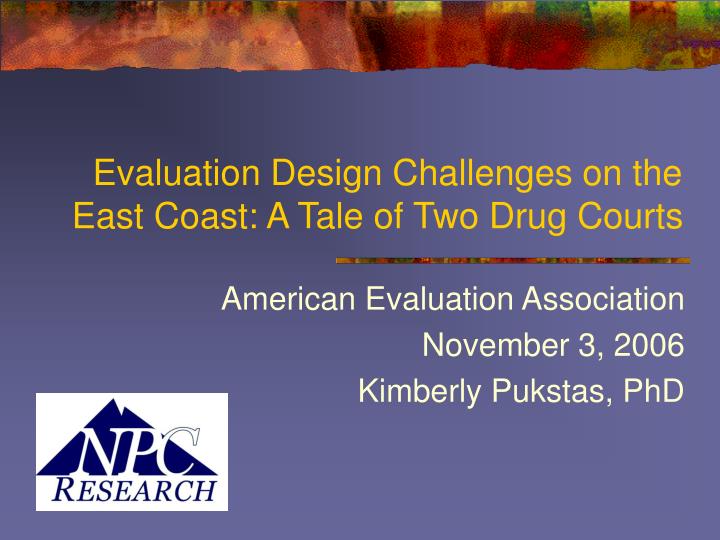 Evaluation Design Challenges on the East Coast: A Tale of Two Drug Courts

American Evaluation Association
November 3, 2006
Kimberly Pukstas, PhD

NPC
RESEARCH